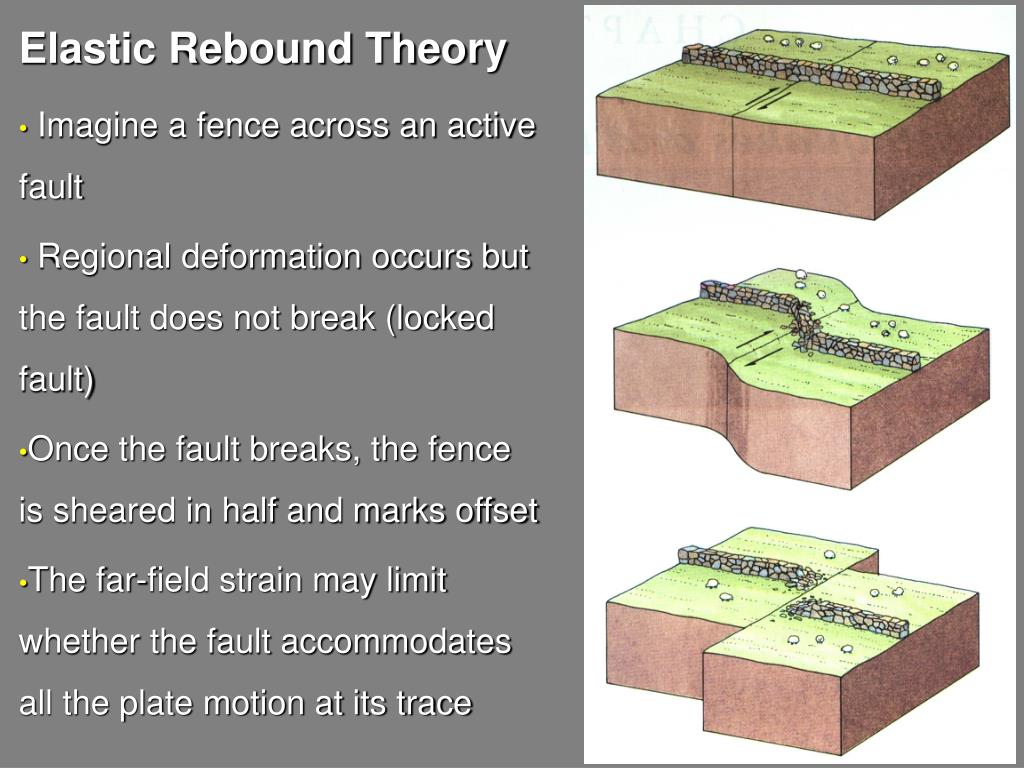 Elastic Rebound Theory

• Imagine a fence across an active fault

• Regional deformation occurs but the fault does not break (locked fault)

•Once the fault breaks, the fence is sheared in half and marks offset

•The far-field strain may limit whether the fault accommodates all the plate motion at its trace